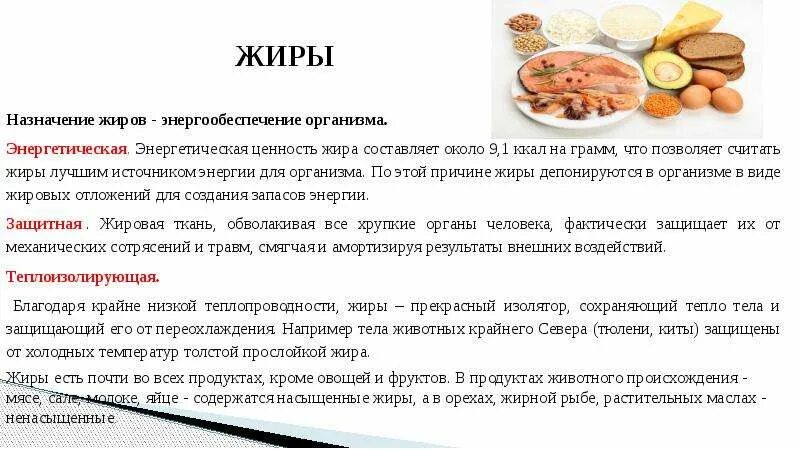 ЖИРЫ

Назначение жиров - энергообеспечение организма.

Энергетическая. Энергетическая ценность жира составляет около 9,1 ккал на грамм, что позволяет считать жиры лучшим источником энергии для организма. По этой причине жиры депонируются в организме в виде жировых отложений для создания запасов энергии.

Защитная. Жировая ткань, обволакивая все хрупкие органы человека, фактически защищает их от механических сотрясений и травм, смягчая и амортизируя результаты внешних воздействий.

Теплоизолирующая.

Благодаря крайне низкой теплопроводности, жиры – прекрасный изолятор, сохраняющий тепло тела и защищающий его от переохлаждения. Например тела животных крайнего Севера (тюлени, киты) защищены от холодных температур толстой прослойкой жира.

Жиры есть почти во всех продуктах, кроме овощей и фруктов. В продуктах животного происхождения - мясе, сале, молоке, яйце - содержатся насыщенные жиры, а в орехах, жирной рыбе, растительных маслах - ненасыщенные.